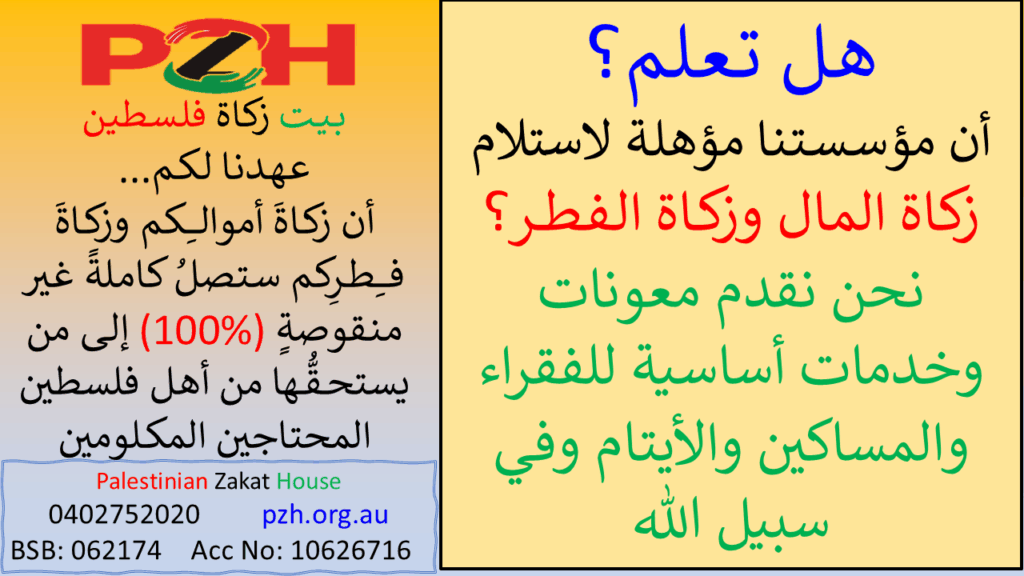 هل تعلم؟
أن مؤسستنا مؤهلة لاستلام
زكاة المال وزكاة الفطر؟
نحن نقدم معونات وخدمات أساسية للفقراء والمساكين والأيتام وفي سبيل الله

PZH
بيت زكاة فلسطين
عهدنا لكم...
أن زكاةَ أموالِكم وزكاةَ فِطرِكم ستصلُ كاملةً غير منقوصةٍ (100%) إلى من يستحقُّها من أهل فلسطين المحتاجين المكلومين

Palestinian Zakat House
0402752020 pzh.org.au
BSB: 062174 Acc No: 10626716